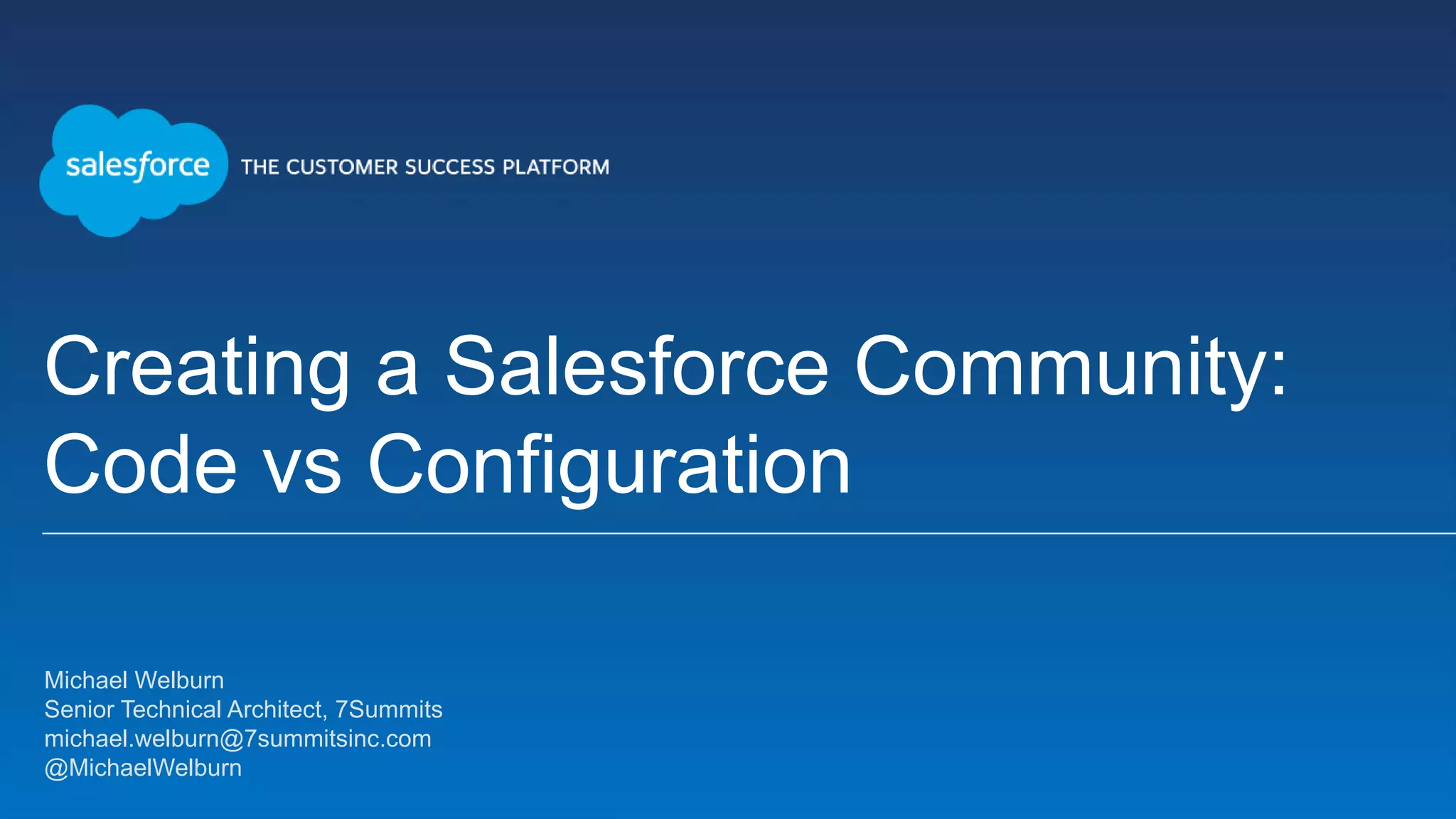 salesforce THE CUSTOMER SUCCESS PLATFORM

Creating a Salesforce Community: Code vs Configuration

Michael Welburn
Senior Technical Architect, 7Summits
michael.welburn@7summitsinc.com
@MichaelWelburn